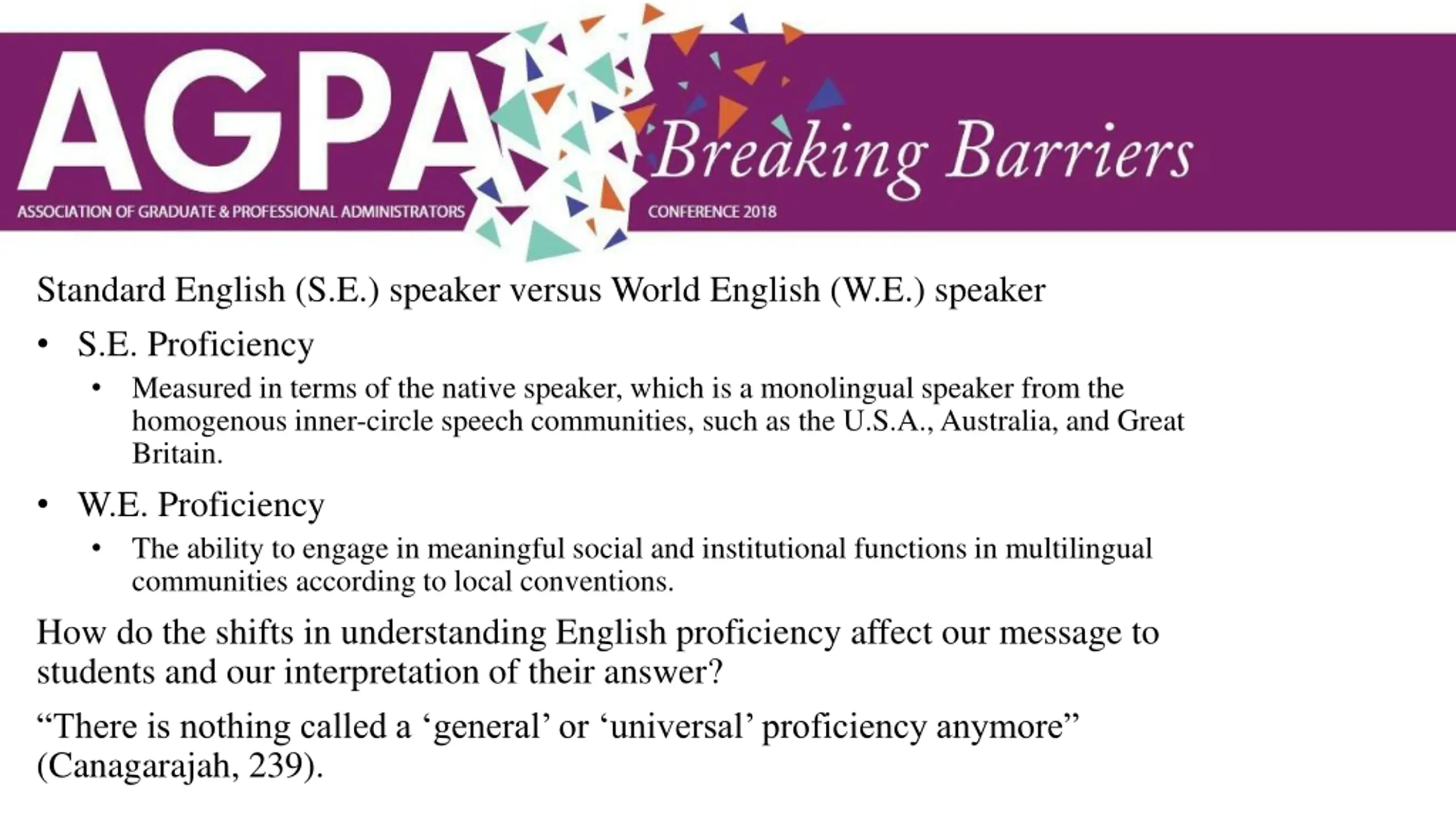 AGPA
ASSOCIATION OF GRADUATE & PROFESSIONAL ADMINISTRATORS
Breaking Barriers
CONFERENCE 2018

Standard English (S.E.) speaker versus World English (W.E.) speaker

• S.E. Proficiency
  • Measured in terms of the native speaker, which is a monolingual speaker from the homogenous inner-circle speech communities, such as the U.S.A., Australia, and Great Britain.

• W.E. Proficiency
  • The ability to engage in meaningful social and institutional functions in multilingual communities according to local conventions.

How do the shifts in understanding English proficiency affect our message to students and our interpretation of their answer?

“There is nothing called a ‘general’ or ‘universal’ proficiency anymore” (Canagarajah, 239).